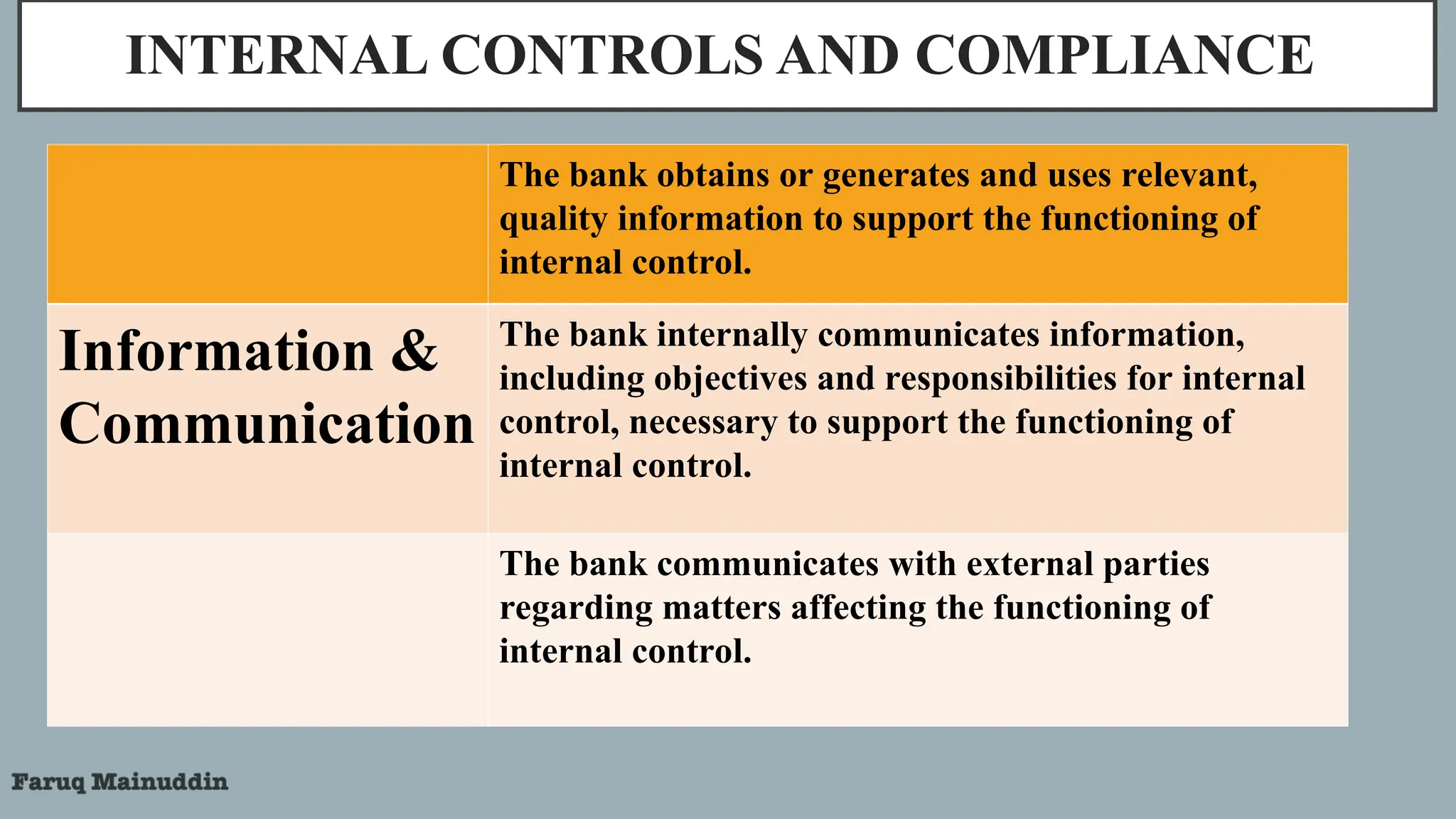 INTERNAL CONTROLS AND COMPLIANCE

| | |
|---|---|
| | The bank obtains or generates and uses relevant, quality information to support the functioning of internal control. |
| Information & Communication | The bank internally communicates information, including objectives and responsibilities for internal control, necessary to support the functioning of internal control. |
| | The bank communicates with external parties regarding matters affecting the functioning of internal control. |

Faruq Mainuddin